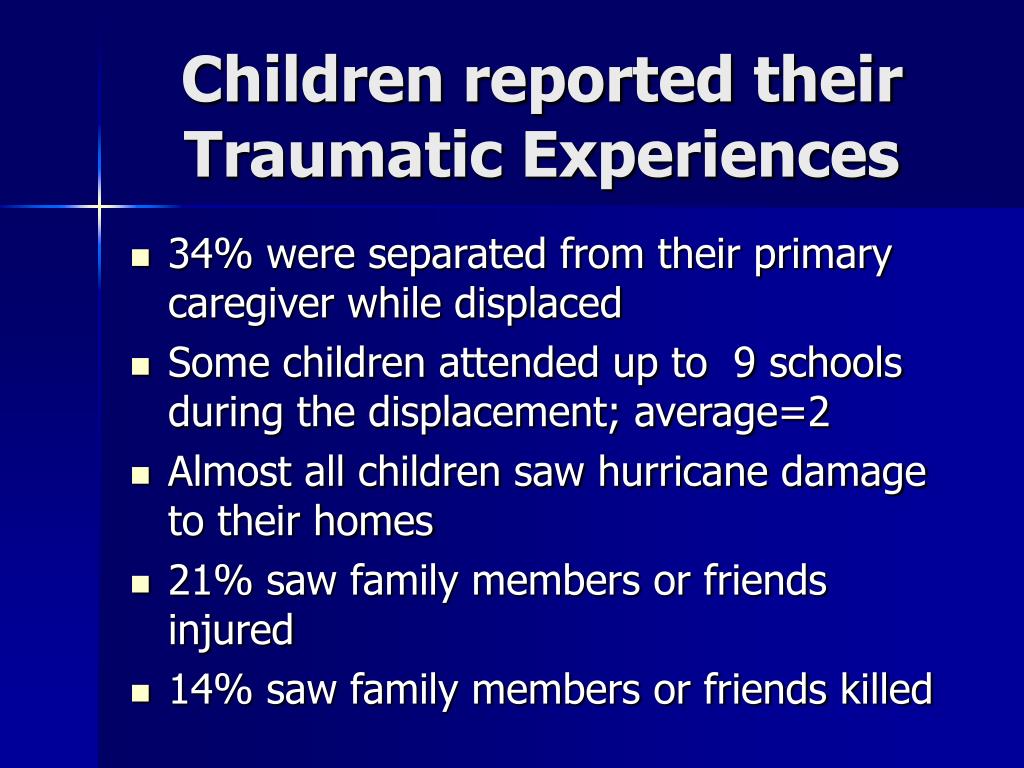 Children reported their Traumatic Experiences

- 34% were separated from their primary caregiver while displaced
- Some children attended up to  9 schools during the displacement; average=2
- Almost all children saw hurricane damage to their homes
- 21% saw family members or friends injured
- 14% saw family members or friends killed